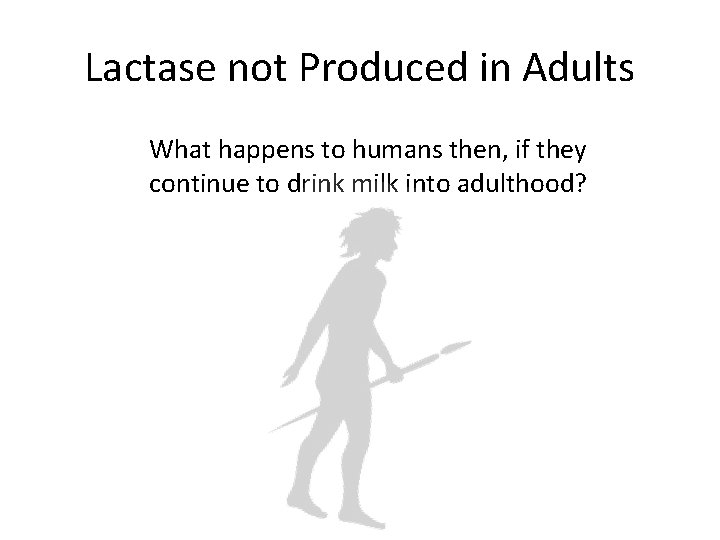 Lactase not Produced in Adults

What happens to humans then, if they continue to drink milk into adulthood?